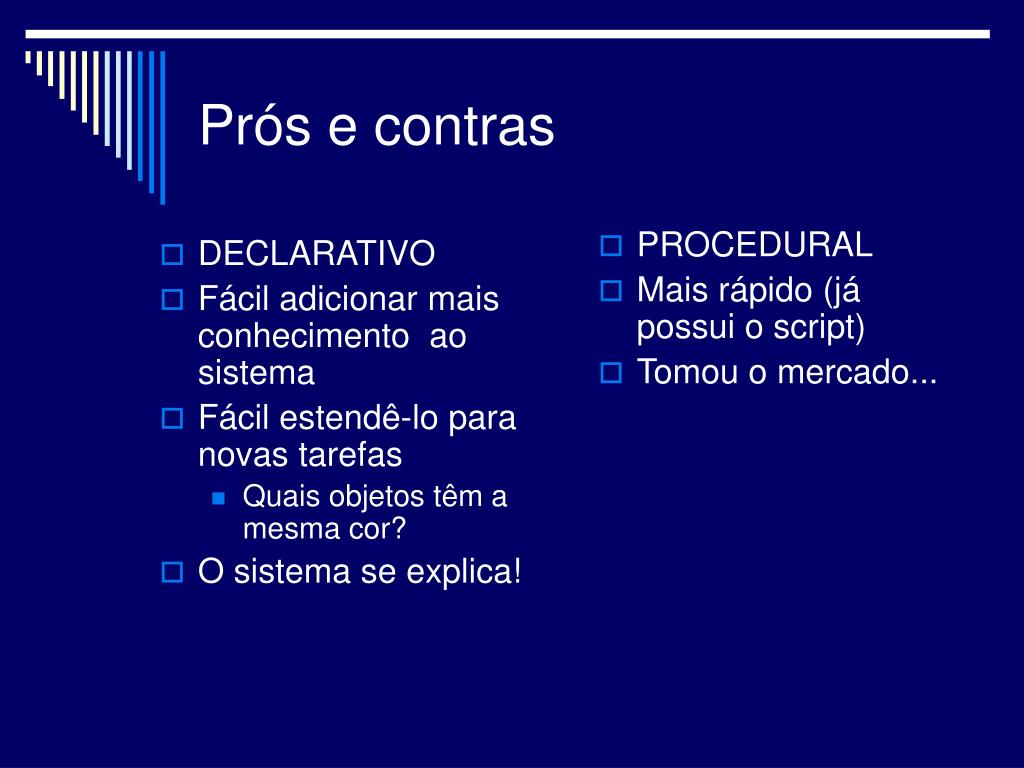 Prós e contras

DECLARATIVO
Fácil adicionar mais conhecimento ao sistema
Fácil estendê-lo para novas tarefas
Quais objetos têm a mesma cor?
O sistema se explica!

PROCEDURAL
Mais rápido (já possui o script)
Tomou o mercado...